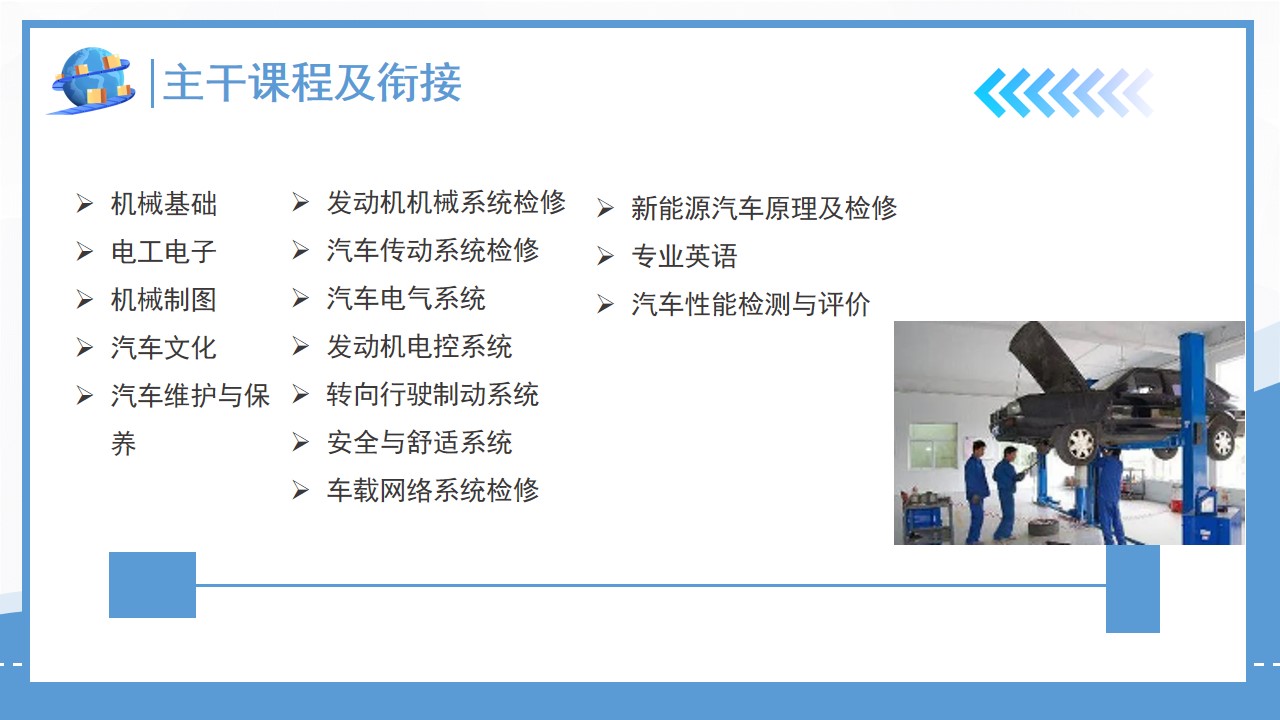 主干课程及衔接

➢ 机械基础
➢ 电工电子
➢ 机械制图
➢ 汽车文化
➢ 汽车维护与保养

➢ 发动机机械系统检修
➢ 汽车传动系统检修
➢ 汽车电气系统
➢ 发动机电控系统
➢ 转向行驶制动系统
➢ 安全与舒适系统
➢ 车载网络系统检修

➢ 新能源汽车原理及检修
➢ 专业英语
➢ 汽车性能检测与评价